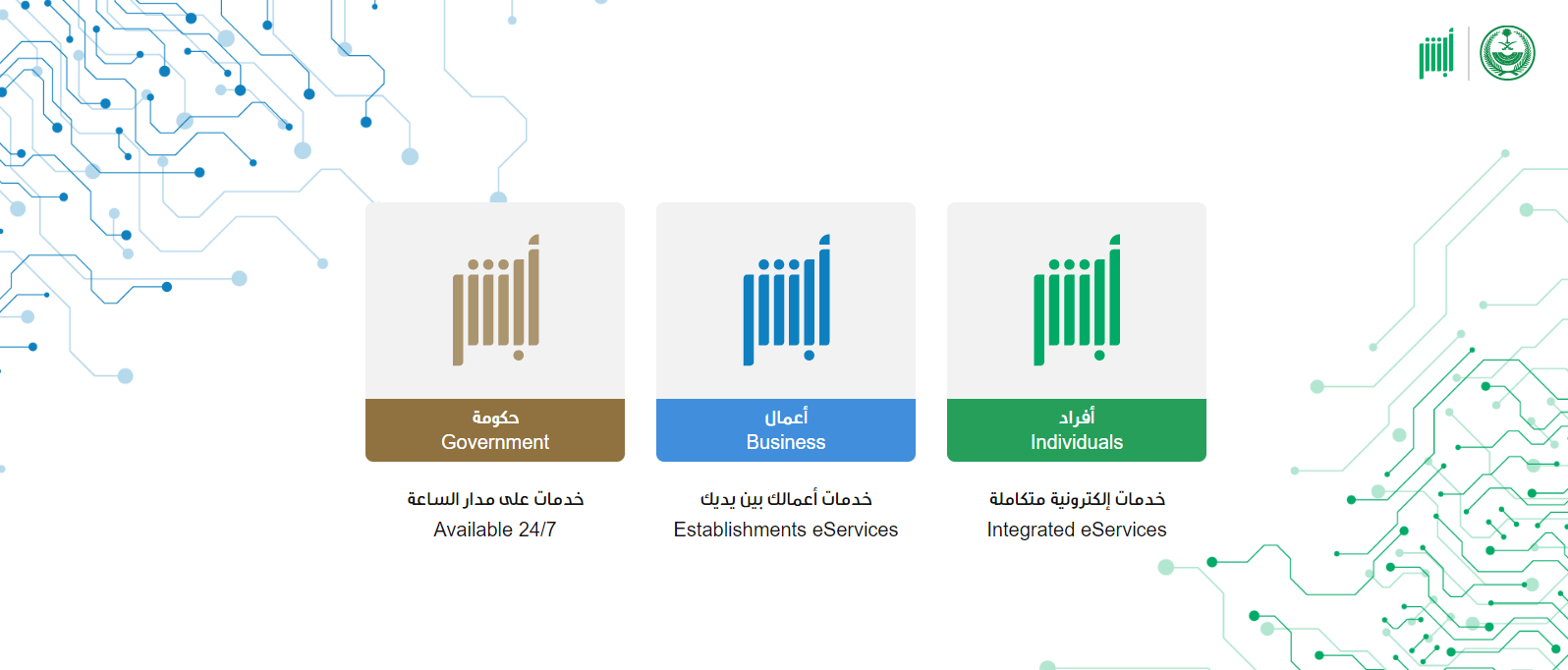 أبشر

أبشر
حكومة
Government
خدمات على مدار الساعة
Available 24/7

أبشر
أعمال
Business
خدمات أعمالك بين يديك
Establishments eServices

أبشر
أفراد
Individuals
خدمات إلكترونية متكاملة
Integrated eServices